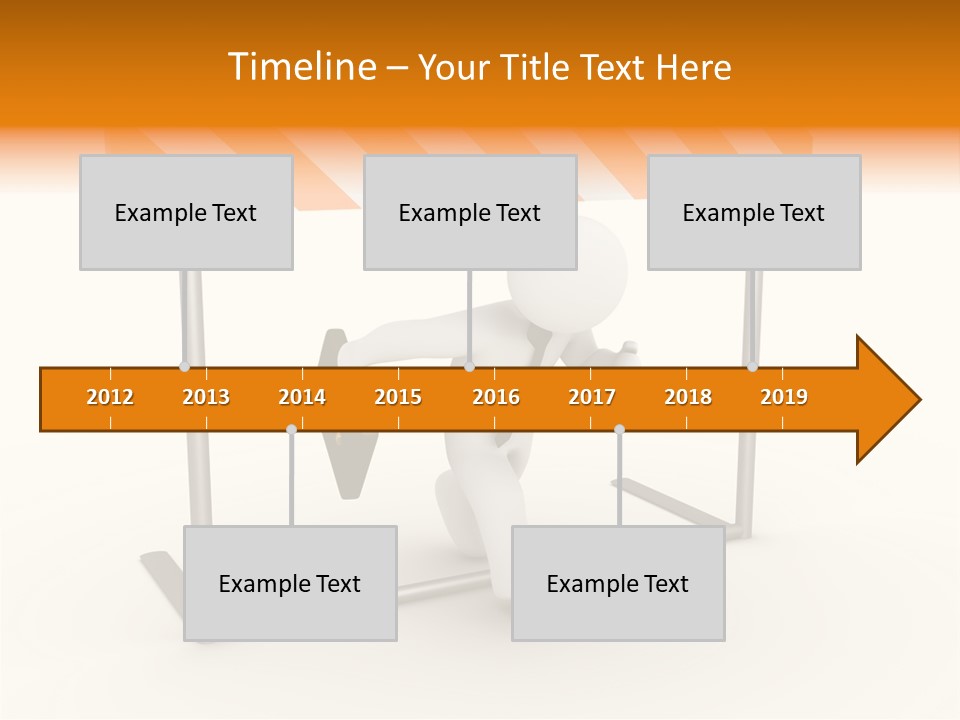 Timeline – Your Title Text Here

Example Text

Example Text

Example Text

2012 2013 2014 2015 2016 2017 2018 2019

Example Text

Example Text